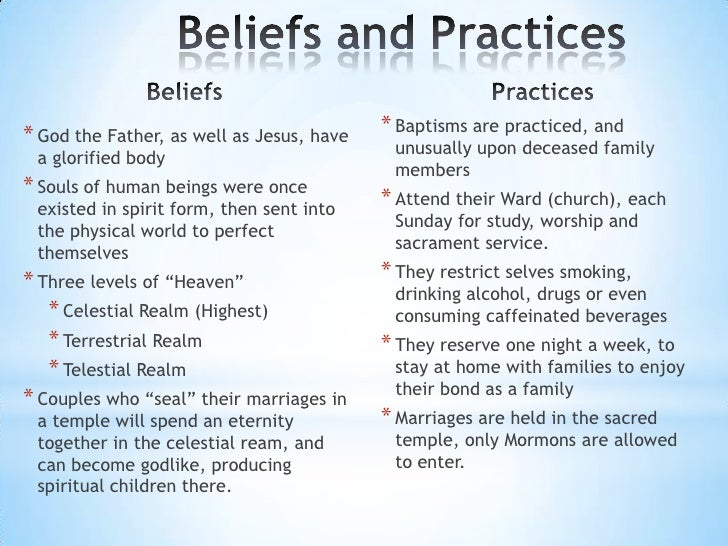 Beliefs and Practices

Beliefs

* God the Father, as well as Jesus, have a glorified body
* Souls of human beings were once existed in spirit form, then sent into the physical world to perfect themselves
* Three levels of “Heaven”
  * Celestial Realm (Highest)
  * Terrestrial Realm
  * Telestial Realm
* Couples who “seal” their marriages in a temple will spend an eternity together in the celestial ream, and can become godlike, producing spiritual children there.

Practices

* Baptisms are practiced, and unusually upon deceased family members
* Attend their Ward (church), each Sunday for study, worship and sacrament service.
* They restrict selves smoking, drinking alcohol, drugs or even consuming caffeinated beverages
* They reserve one night a week, to stay at home with families to enjoy their bond as a family
* Marriages are held in the sacred temple, only Mormons are allowed to enter.